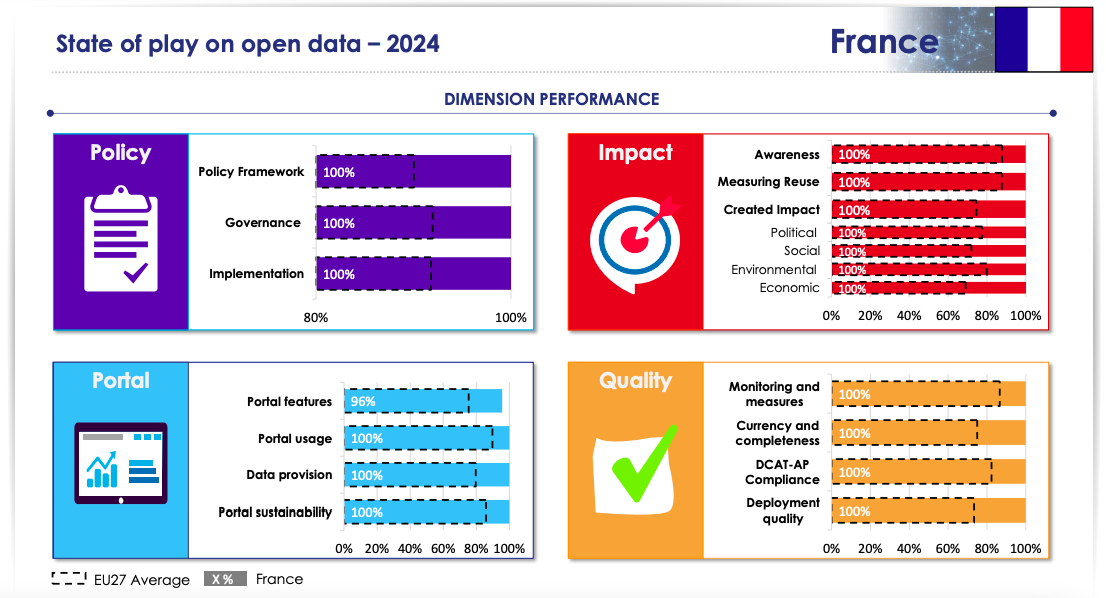 State of play on open data – 2024

France

DIMENSION PERFORMANCE

Policy

Policy Framework 100%

Governance 100%

Implementation 100%

80% 100%

Impact

Awareness 100%

Measuring Reuse 100%

Created Impact 100%

Political 100%

Social 100%

Environmental 100%

Economic 100%

0% 20% 40% 60% 80% 100%

Portal

Portal features 96%

Portal usage 100%

Data provision 100%

Portal sustainability 100%

0% 20% 40% 60% 80% 100%

Quality

Monitoring and measures 100%

Currency and completeness 100%

DCAT-AP Compliance 100%

Deployment quality 100%

0% 20% 40% 60% 80% 100%

EU27 Average X % France